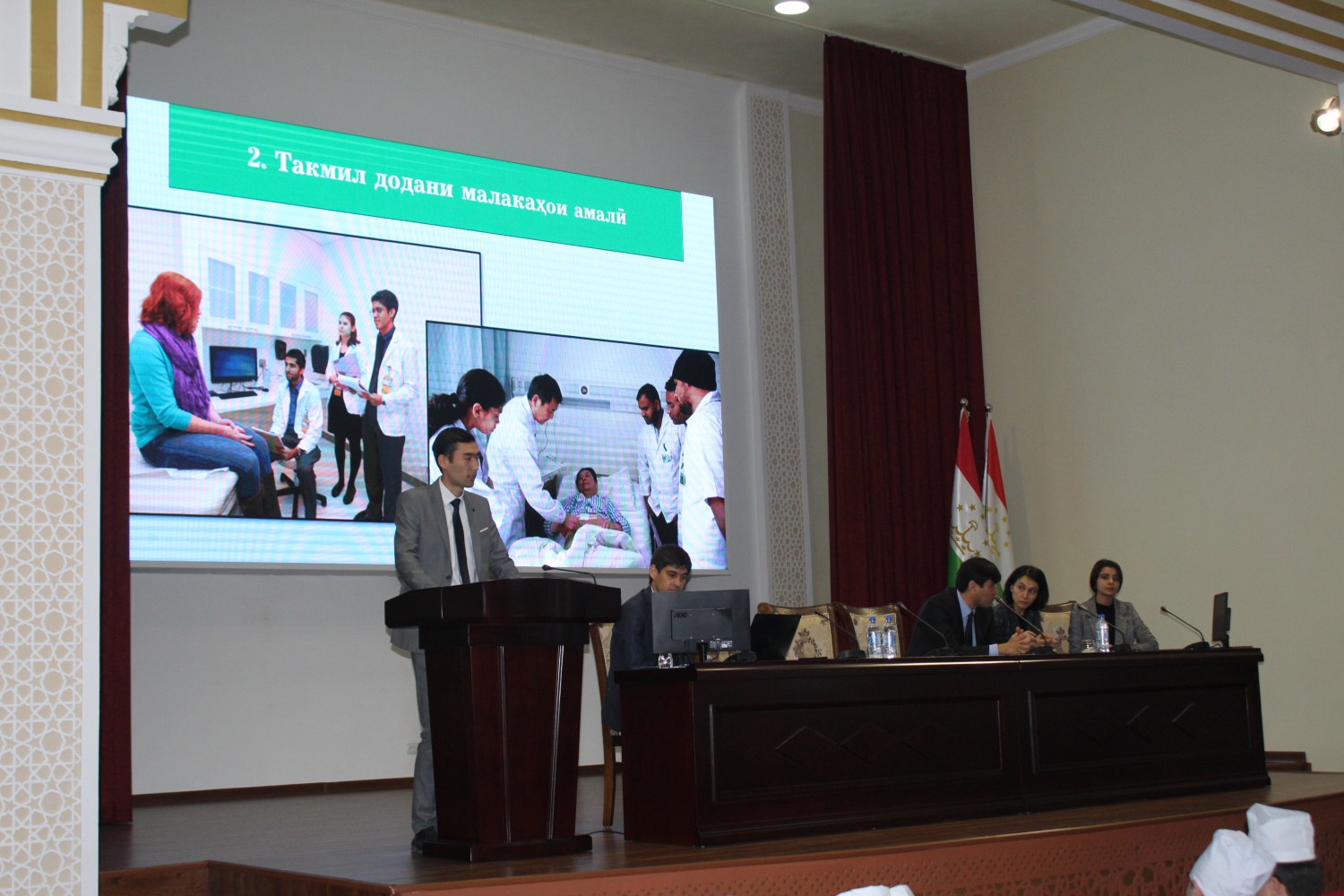 2. Такмил додани малакаҳои амалӣ